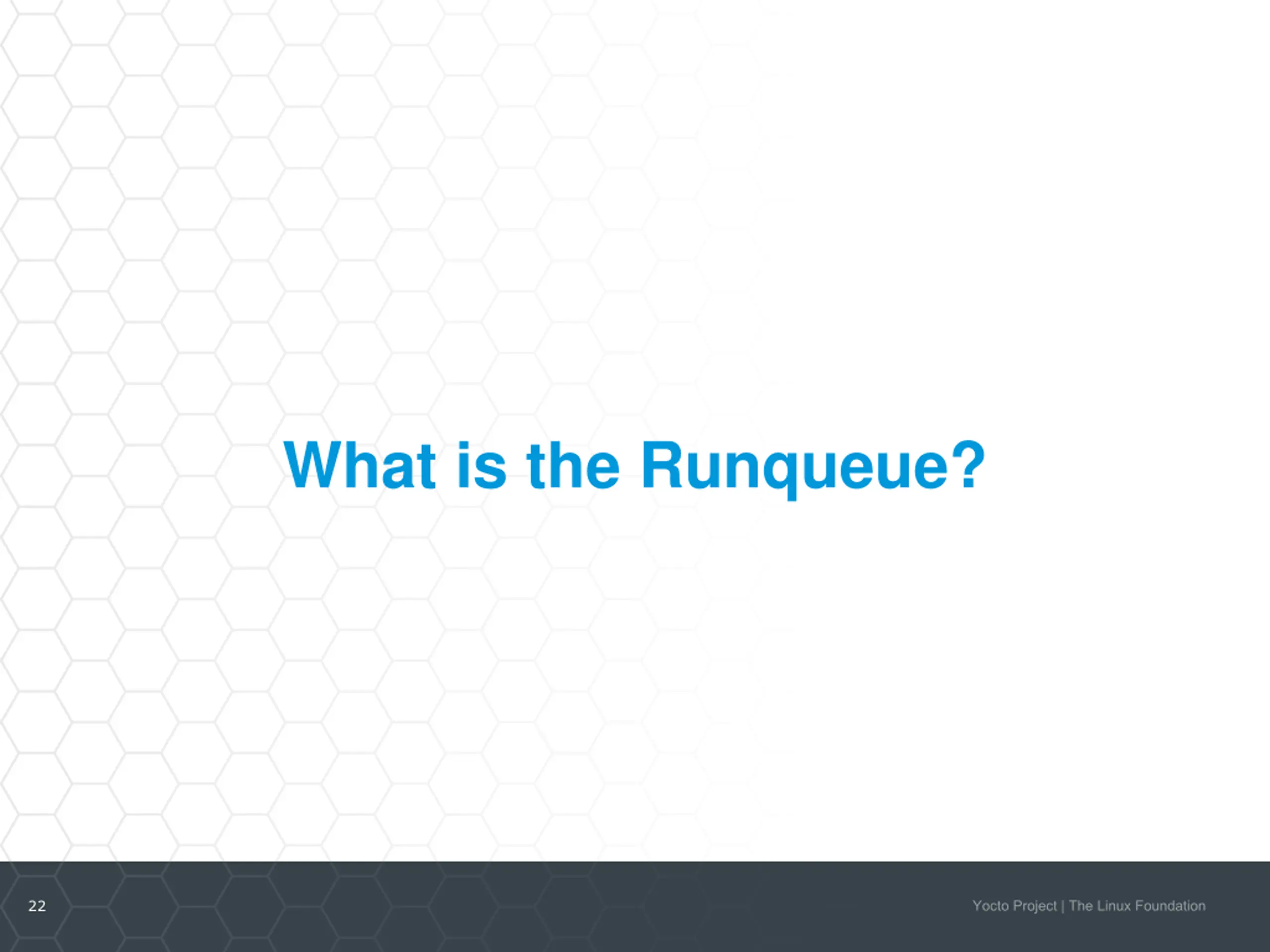 What is the Runqueue?

22

Yocto Project | The Linux Foundation